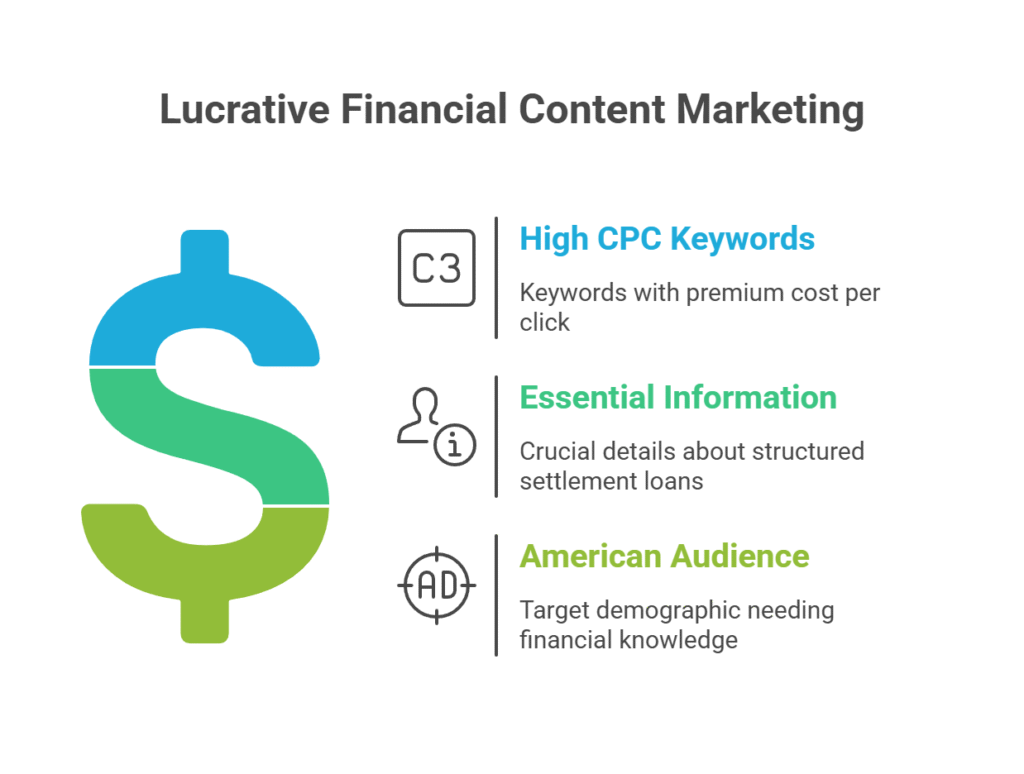 Lucrative Financial Content Marketing

C3

High CPC Keywords

Keywords with premium cost per click

Essential Information

Crucial details about structured settlement loans

AD

American Audience

Target demographic needing financial knowledge